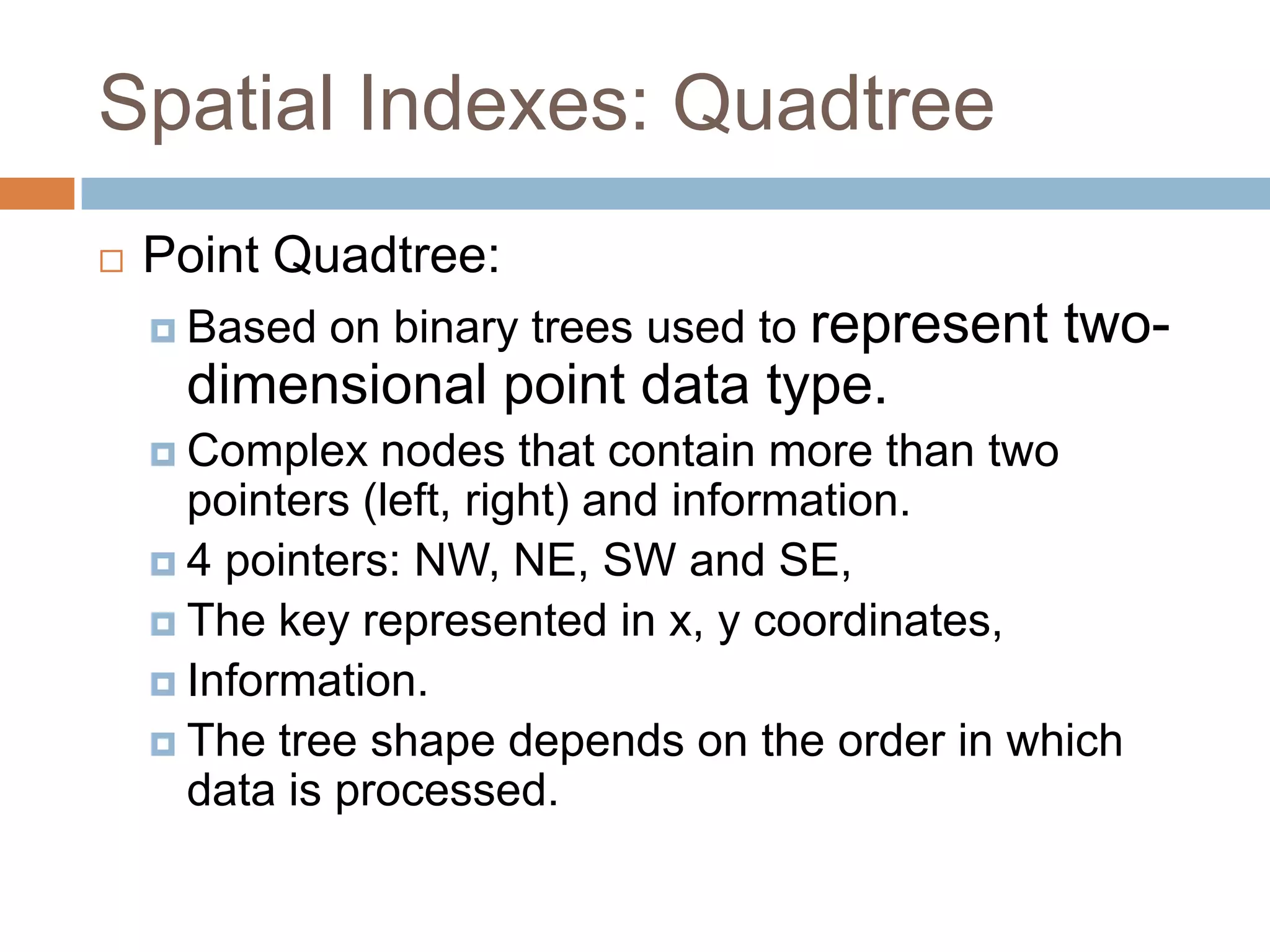 Spatial Indexes: Quadtree

Point Quadtree:

Based on binary trees used to represent two-dimensional point data type.

Complex nodes that contain more than two pointers (left, right) and information.

4 pointers: NW, NE, SW and SE,

The key represented in x, y coordinates,

Information.

The tree shape depends on the order in which data is processed.